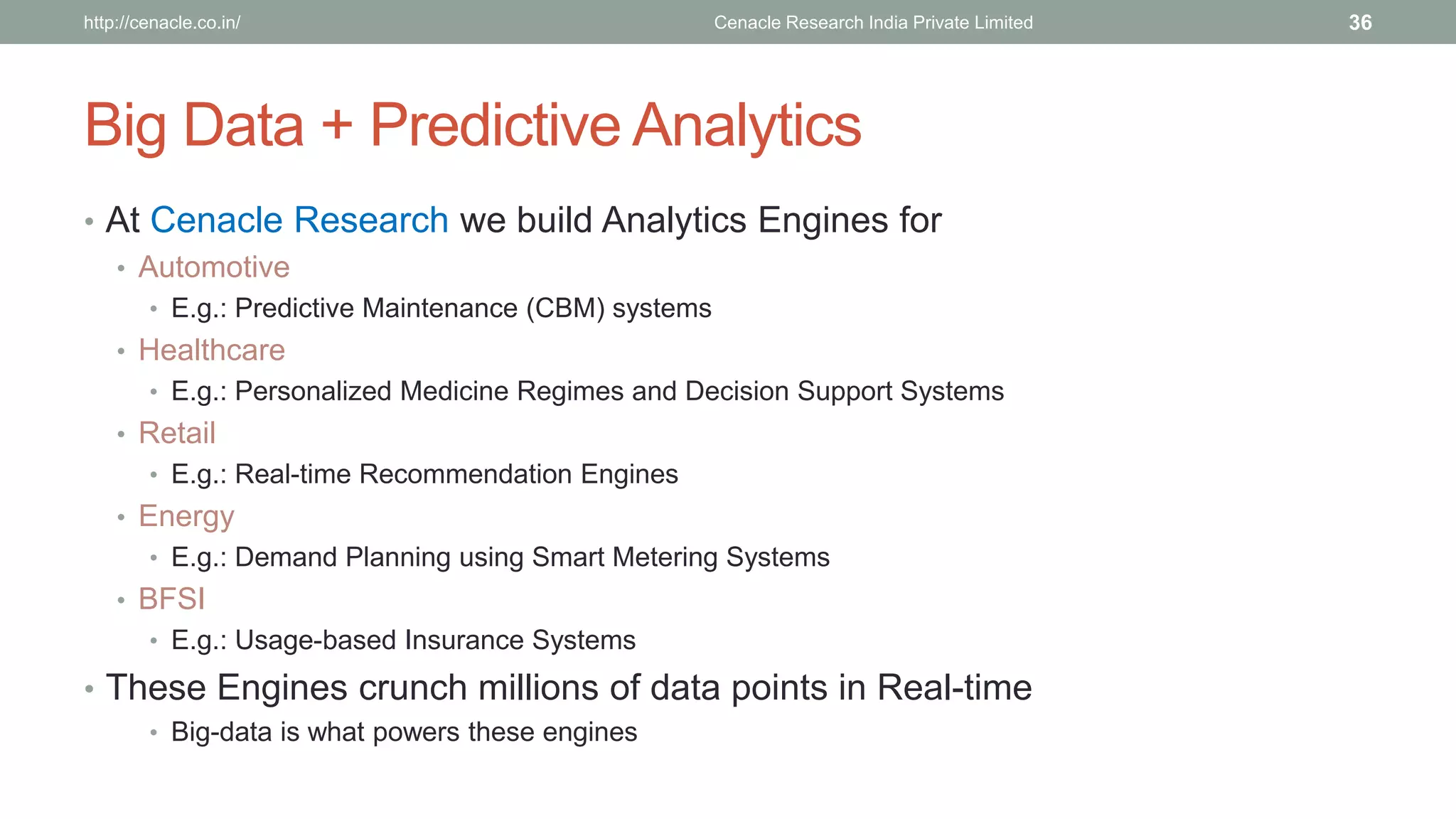 http://cenacle.co.in/ Cenacle Research India Private Limited 36

Big Data + Predictive Analytics

• At Cenacle Research we build Analytics Engines for
  • Automotive
    • E.g.: Predictive Maintenance (CBM) systems
  • Healthcare
    • E.g.: Personalized Medicine Regimes and Decision Support Systems
  • Retail
    • E.g.: Real-time Recommendation Engines
  • Energy
    • E.g.: Demand Planning using Smart Metering Systems
  • BFSI
    • E.g.: Usage-based Insurance Systems
• These Engines crunch millions of data points in Real-time
    • Big-data is what powers these engines